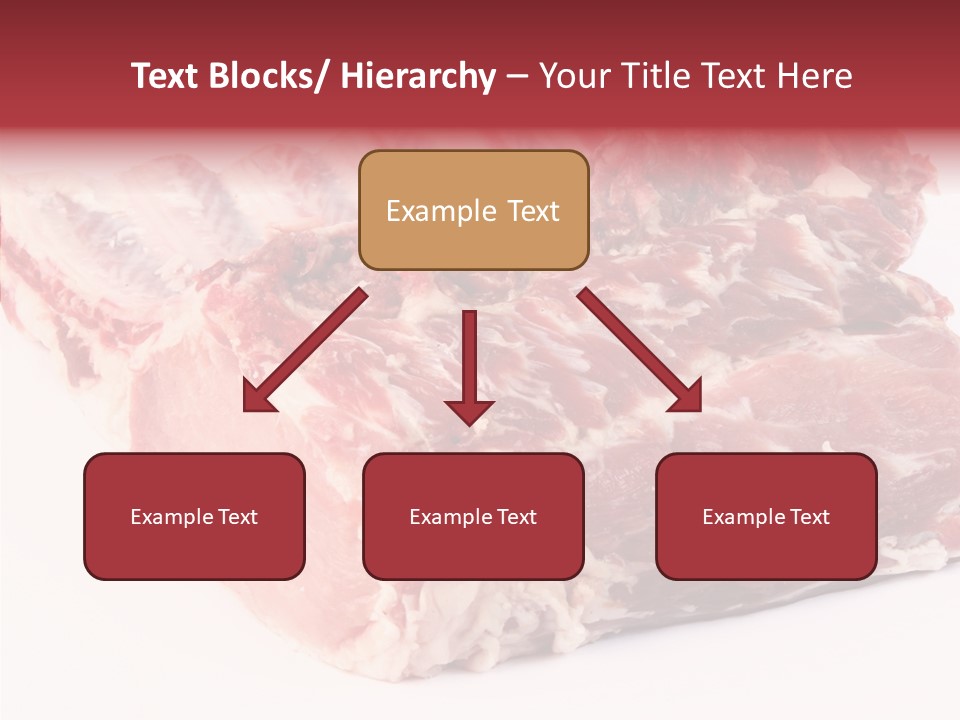 Text Blocks/ Hierarchy – Your Title Text Here

Example Text

Example Text

Example Text

Example Text